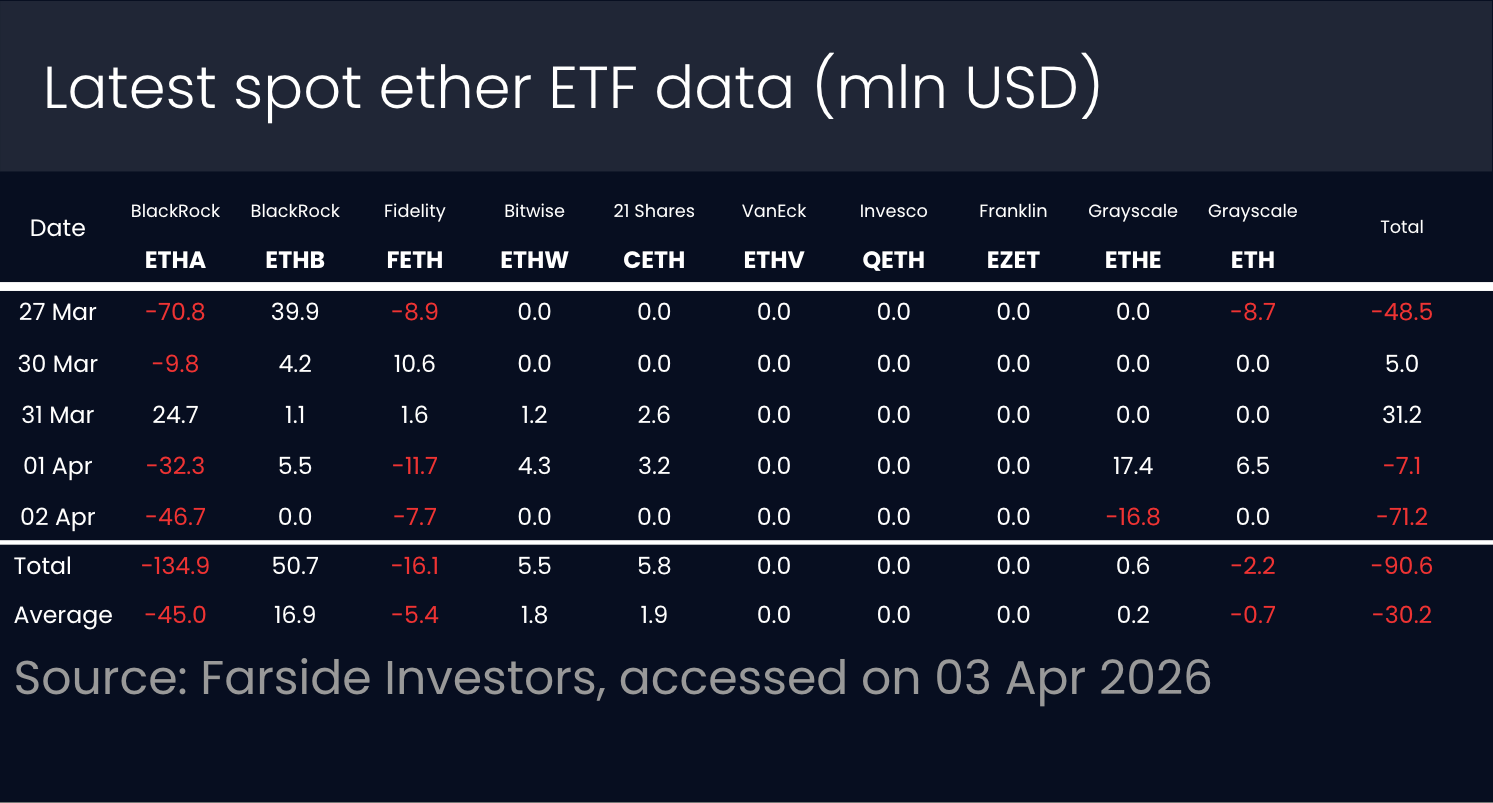 Latest spot ether ETF data (mln USD)

| Date | BlackRock ETHA | BlackRock ETHB | Fidelity FETH | Bitwise ETHW | 21 Shares CETH | VanEck ETHV | Invesco QETH | Franklin EZET | Grayscale ETHE | Grayscale ETH | Total |
|---|---|---|---|---|---|---|---|---|---|---|---|
| 27 Mar | -70.8 | 39.9 | -8.9 | 0.0 | 0.0 | 0.0 | 0.0 | 0.0 | 0.0 | -8.7 | -48.5 |
| 30 Mar | -9.8 | 4.2 | 10.6 | 0.0 | 0.0 | 0.0 | 0.0 | 0.0 | 0.0 | 0.0 | 5.0 |
| 31 Mar | 24.7 | 1.1 | 1.6 | 1.2 | 2.6 | 0.0 | 0.0 | 0.0 | 0.0 | 0.0 | 31.2 |
| 01 Apr | -32.3 | 5.5 | -11.7 | 4.3 | 3.2 | 0.0 | 0.0 | 0.0 | 17.4 | 6.5 | -7.1 |
| 02 Apr | -46.7 | 0.0 | -7.7 | 0.0 | 0.0 | 0.0 | 0.0 | 0.0 | -16.8 | 0.0 | -71.2 |
| Total | -134.9 | 50.7 | -16.1 | 5.5 | 5.8 | 0.0 | 0.0 | 0.0 | 0.6 | -2.2 | -90.6 |
| Average | -45.0 | 16.9 | -5.4 | 1.8 | 1.9 | 0.0 | 0.0 | 0.0 | 0.2 | -0.7 | -30.2 |

Source: Farside Investors, accessed on 03 Apr 2026